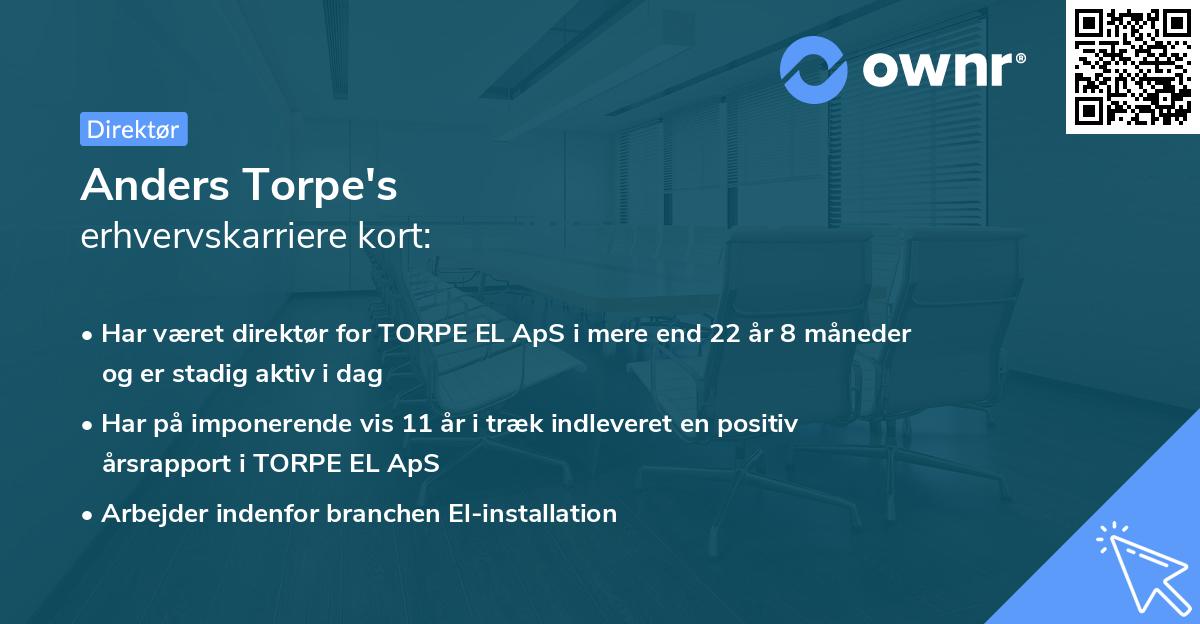 ownr®

Direktør

Anders Torpe's
erhvervskarriere kort:

• Har været direktør for TORPE EL ApS i mere end 22 år 8 måneder og er stadig aktiv i dag

• Har på imponerende vis 11 år i træk indleveret en positiv årsrapport i TORPE EL ApS

• Arbejder indenfor branchen El-installation